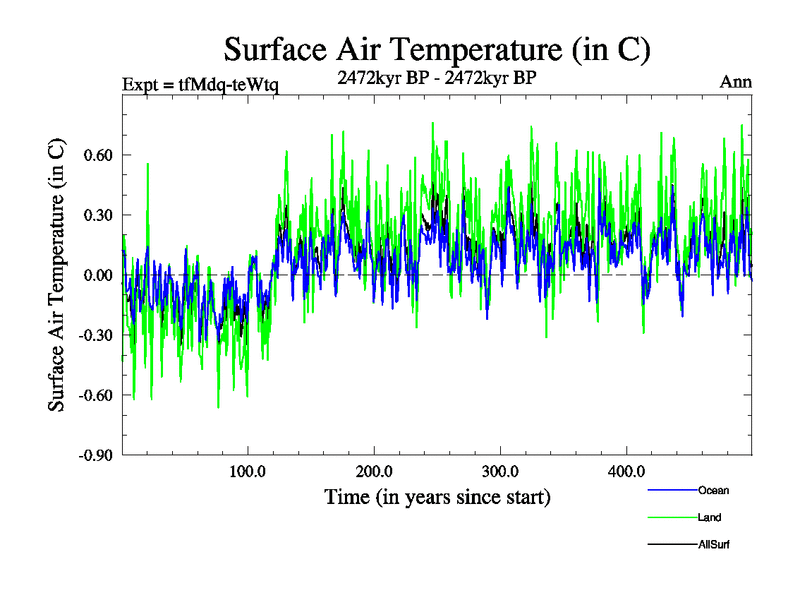 Surface Air Temperature (in C)

Expt = tfMdq-teWtq

2472kyr BP - 2472kyr BP

Ann

Surface Air Temperature (in C)

0.60
0.30
0.00
-0.30
-0.60
-0.90

100.0
200.0
300.0
400.0

Time (in years since start)

Ocean
Land
AllSurf